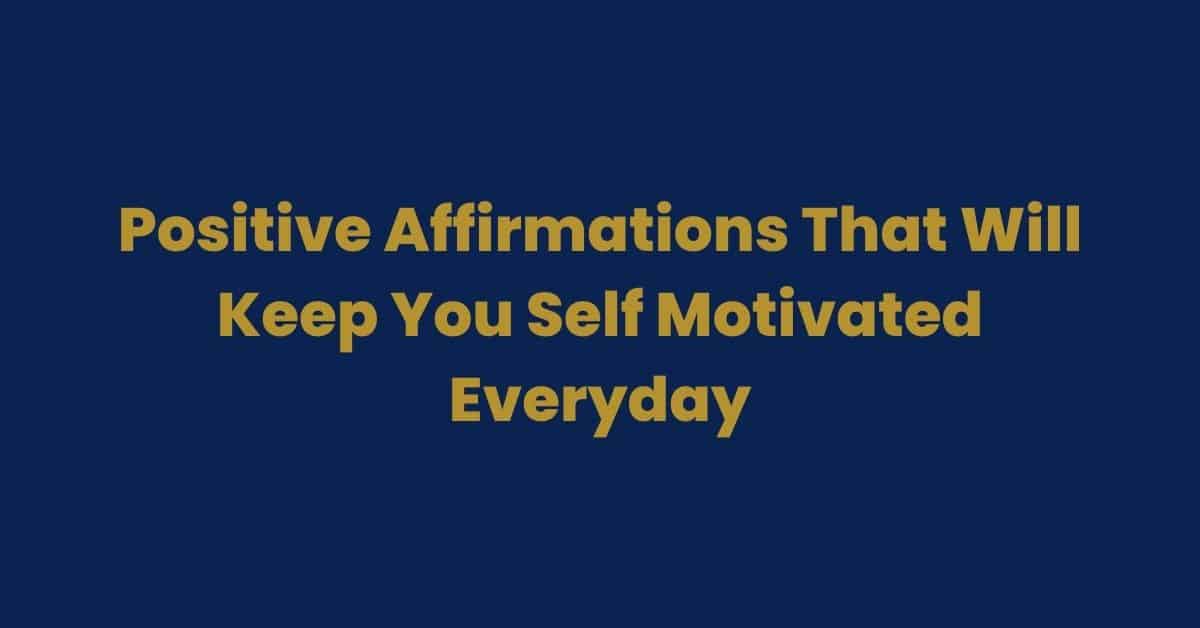 Positive Affirmations That Will Keep You Self Motivated Everyday